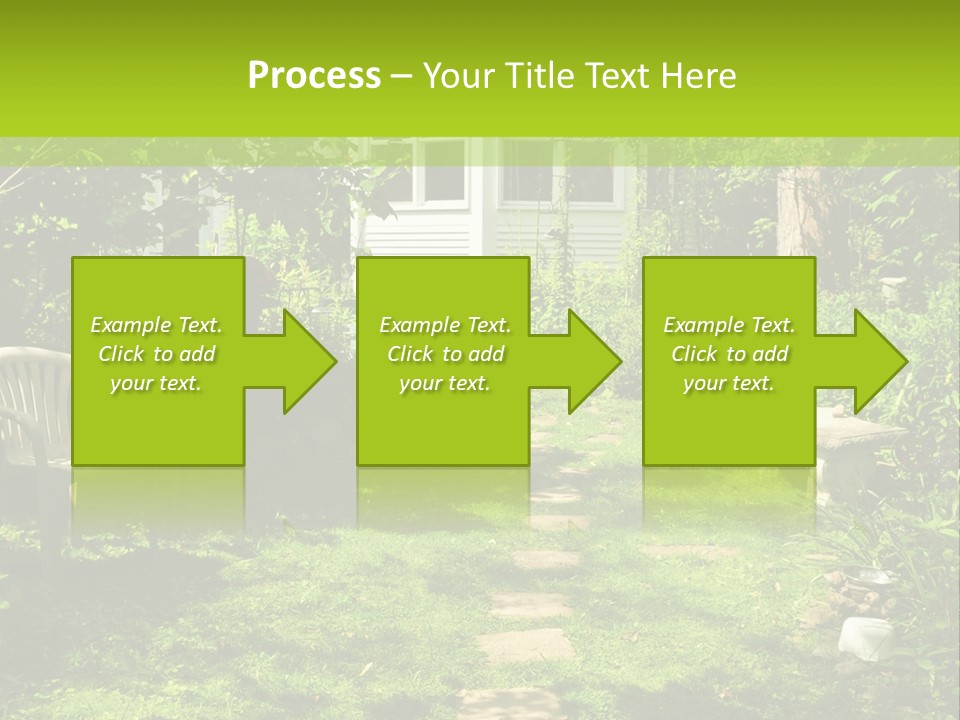 Process – Your Title Text Here

Example Text. Click to add your text.

Example Text. Click to add your text.

Example Text. Click to add your text.